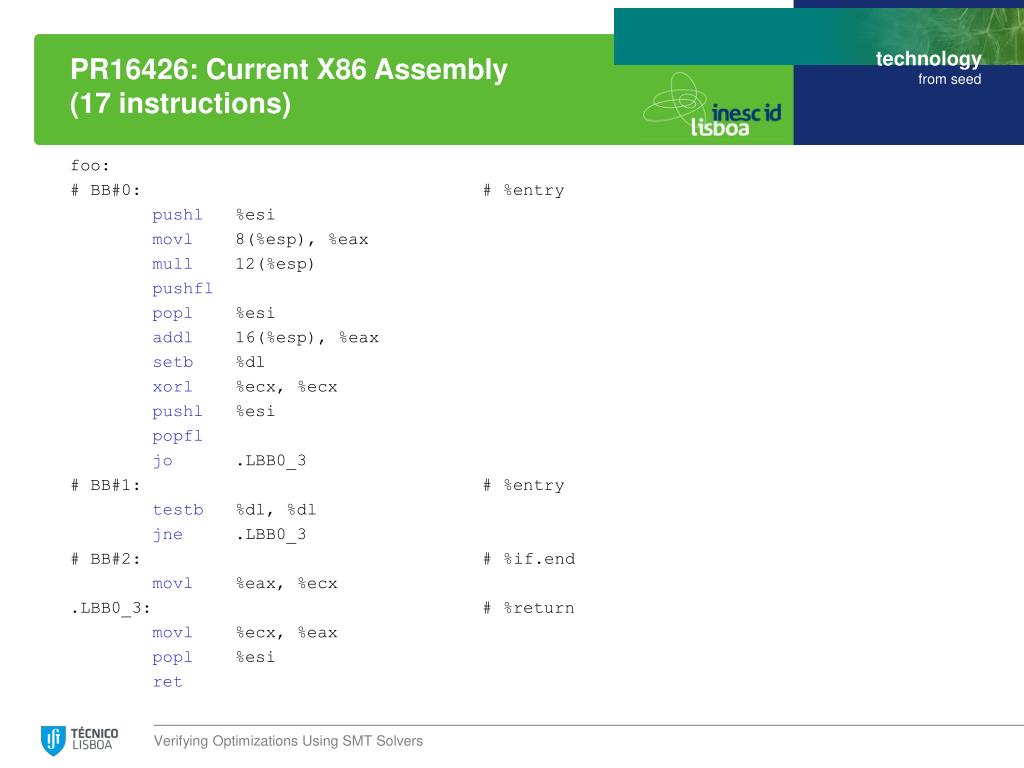 PR16426: Current X86 Assembly (17 instructions)

technology
from seed

inesc id
lisboa

foo:
# BB#0: # %entry
pushl %esi
movl 8(%esp), %eax
mull 12(%esp)
pushfl
popl %esi
addl 16(%esp), %eax
setb %dl
xorl %ecx, %ecx
pushl %esi
popfl
jo .LBB0_3
# BB#1: # %entry
testb %dl, %dl
jne .LBB0_3
# BB#2: # %if.end
movl %eax, %ecx
.LBB0_3: # %return
movl %ecx, %eax
popl %esi
ret

TÉCNICO LISBOA

Verifying Optimizations Using SMT Solvers